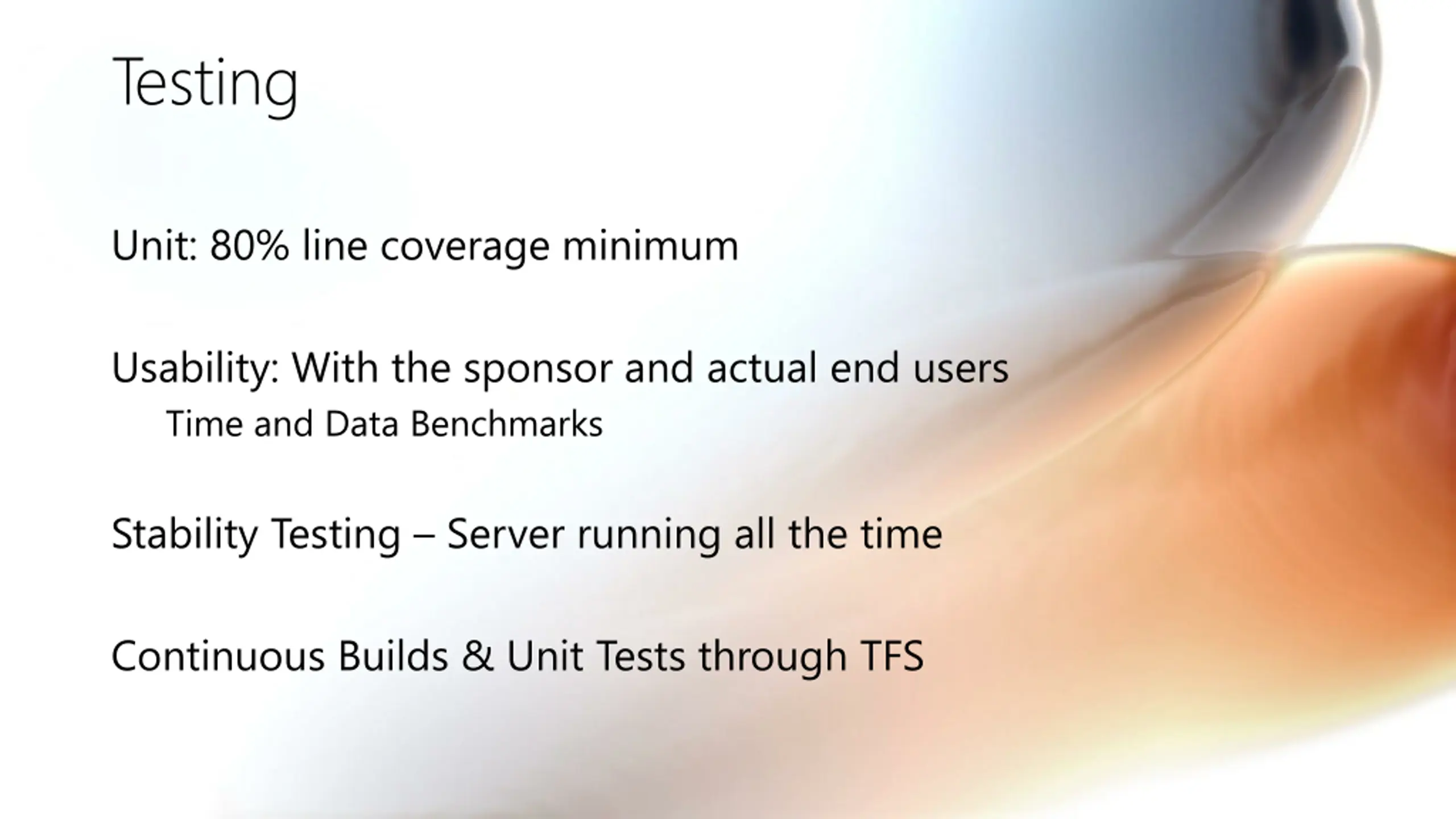 Testing

Unit: 80% line coverage minimum

Usability: With the sponsor and actual end users

Time and Data Benchmarks

Stability Testing – Server running all the time

Continuous Builds & Unit Tests through TFS